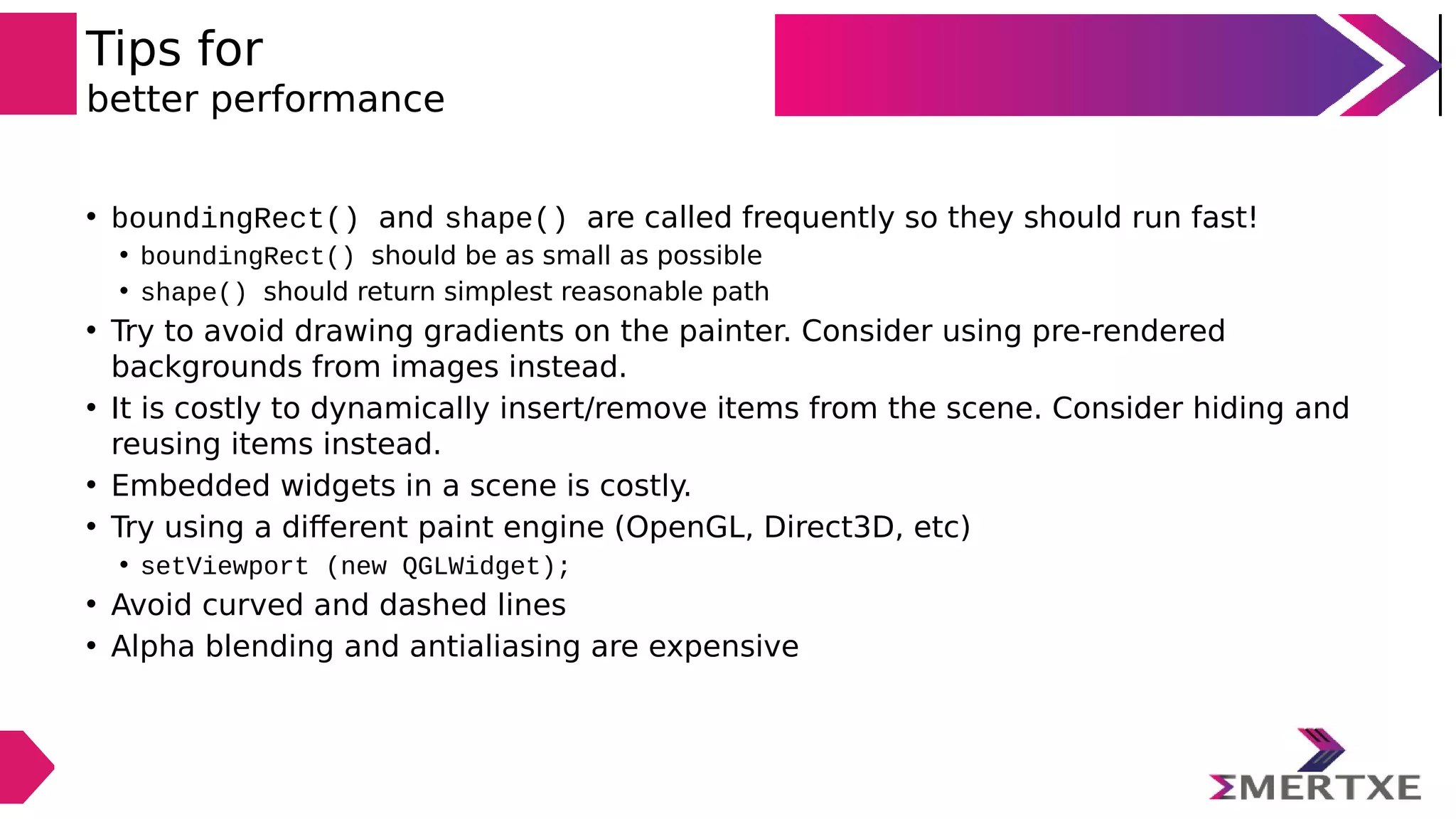 Tips for
better performance

• boundingRect() and shape() are called frequently so they should run fast!
  • boundingRect() should be as small as possible
  • shape() should return simplest reasonable path
• Try to avoid drawing gradients on the painter. Consider using pre-rendered backgrounds from images instead.
• It is costly to dynamically insert/remove items from the scene. Consider hiding and reusing items instead.
• Embedded widgets in a scene is costly.
• Try using a different paint engine (OpenGL, Direct3D, etc)
  • setViewport (new QGLWidget);
• Avoid curved and dashed lines
• Alpha blending and antialiasing are expensive

ΣMERTXE